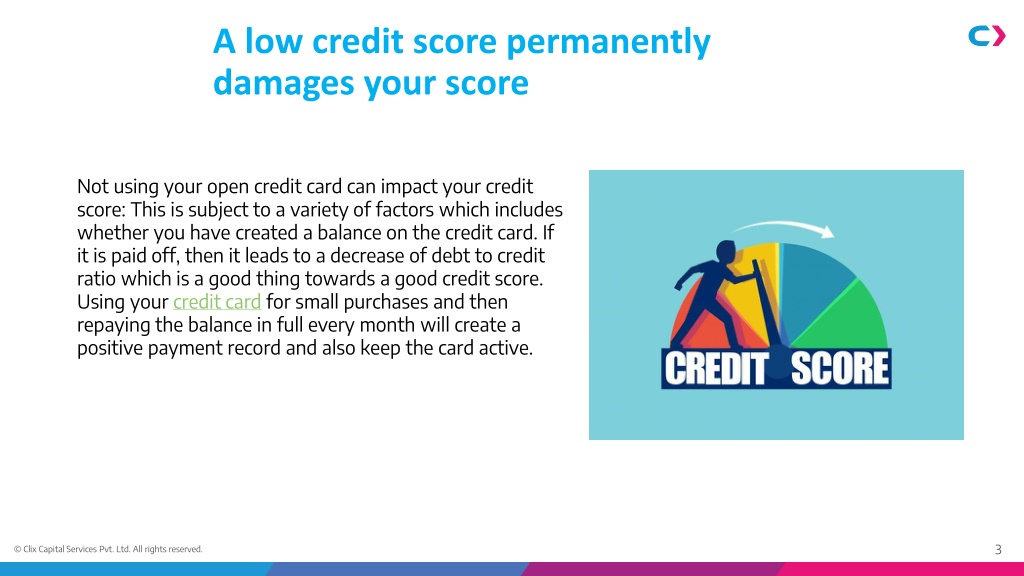 A low credit score permanently damages your score

Not using your open credit card can impact your credit score: This is subject to a variety of factors which includes whether you have created a balance on the credit card. If it is paid off, then it leads to a decrease of debt to credit ratio which is a good thing towards a good credit score. Using your credit card for small purchases and then repaying the balance in full every month will create a positive payment record and also keep the card active.

CREDIT SCORE

© Clix Capital Services Pvt. Ltd. All rights reserved.

3